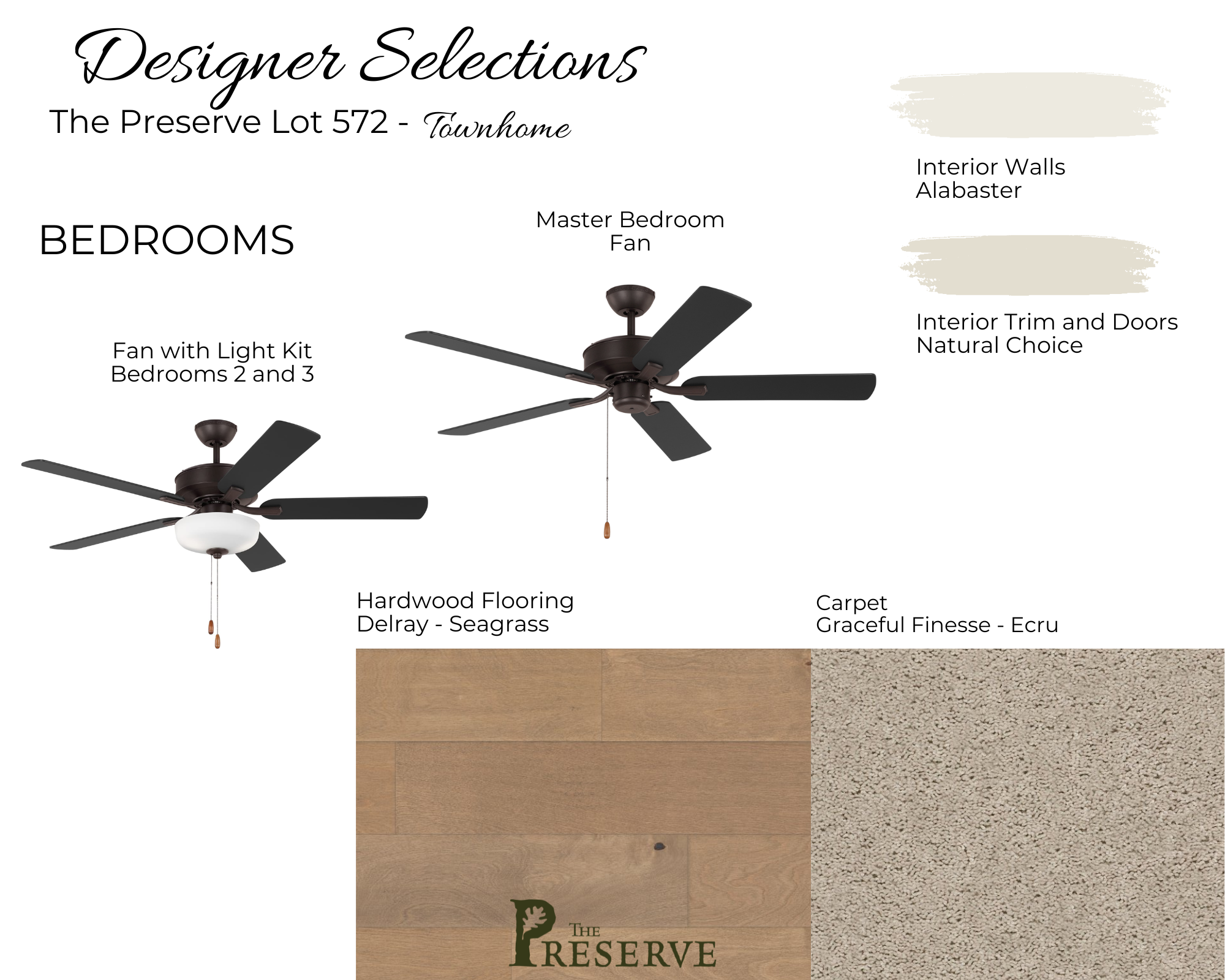 Designer Selections

The Preserve Lot 572 - Townhome

Interior Walls
Alabaster

BEDROOMS

Master Bedroom
Fan

Interior Trim and Doors
Natural Choice

Fan with Light Kit
Bedrooms 2 and 3

Hardwood Flooring
Delray - Seagrass

Carpet
Graceful Finesse - Ecru

THE PRESERVE